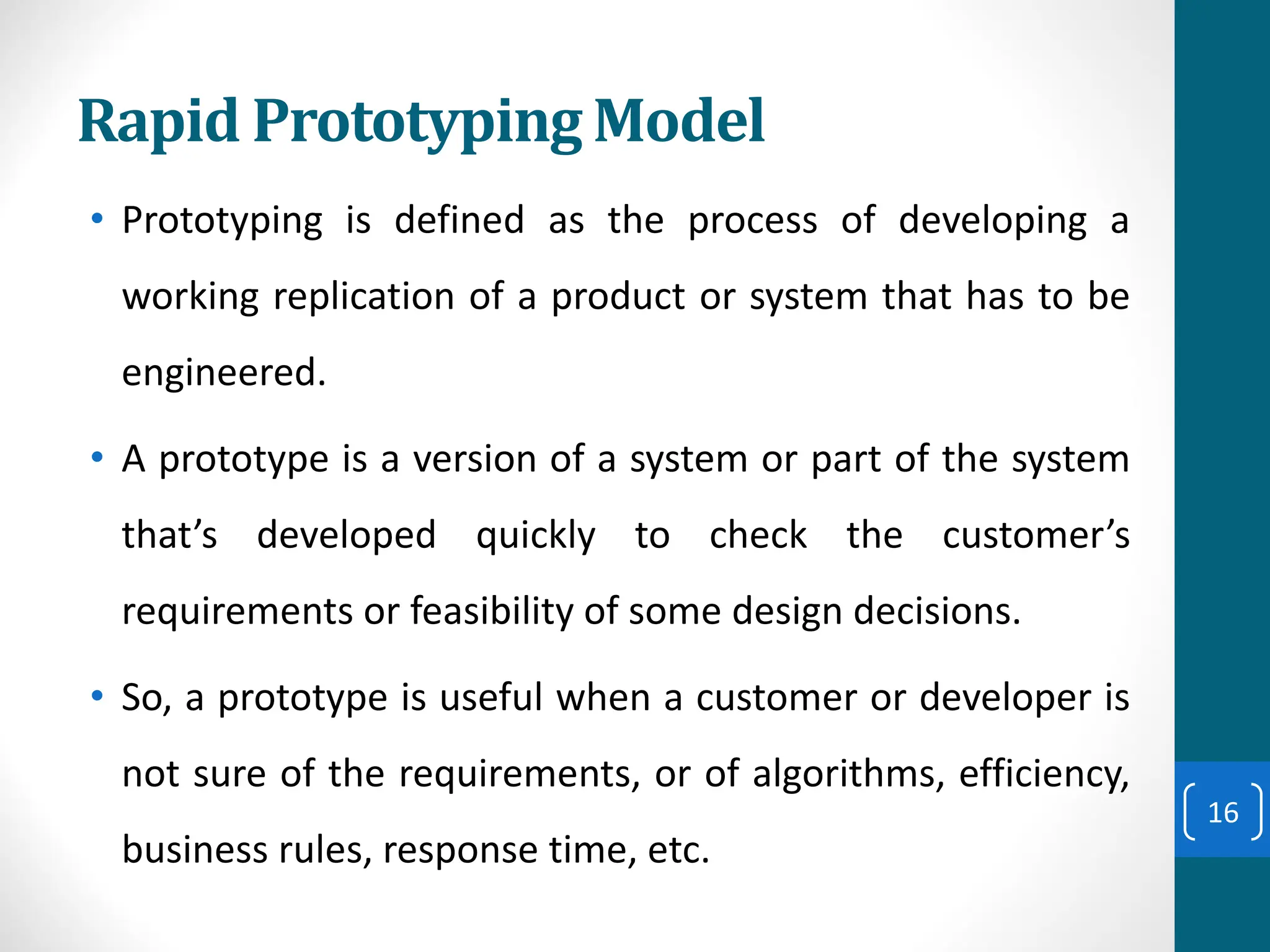 Rapid Prototyping Model

• Prototyping is defined as the process of developing a working replication of a product or system that has to be engineered.

• A prototype is a version of a system or part of the system that's developed quickly to check the customer's requirements or feasibility of some design decisions.

• So, a prototype is useful when a customer or developer is not sure of the requirements, or of algorithms, efficiency, business rules, response time, etc.

16